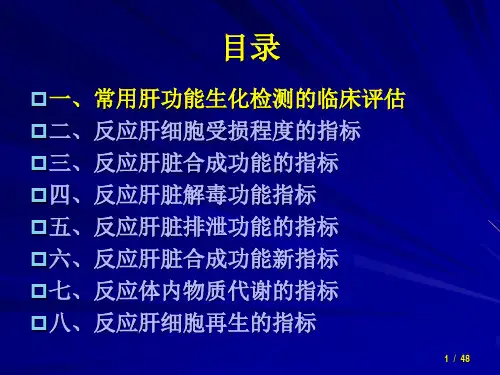 目录

一、常用肝功能生化检测的临床评估
二、反应肝细胞受损程度的指标
三、反应肝脏合成功能的指标
四、反应肝脏解毒功能指标
五、反应肝脏排泄功能的指标
六、反应肝脏合成功能新指标
七、反应体内物质代谢的指标
八、反应肝细胞再生的指标

1 / 48